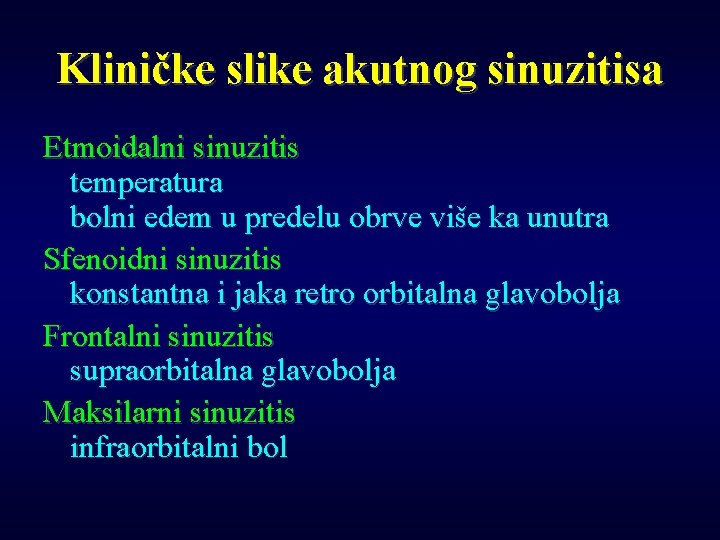 Kliničke slike akutnog sinuzitisa

Etmoidalni sinuzitis
temperatura
bolni edem u predelu obrve više ka unutra

Sfenoidni sinuzitis
konstantna i jaka retro orbitalna glavobolja

Frontalni sinuzitis
supraorbitalna glavobolja

Maksilarni sinuzitis
infraorbitalni bol